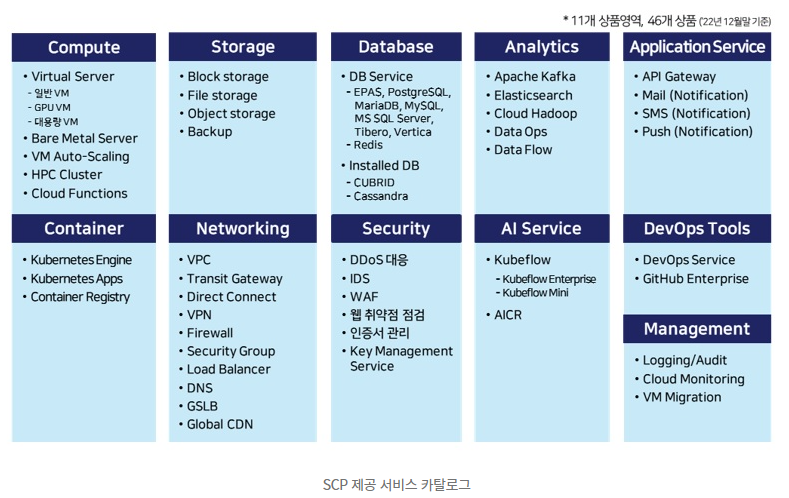 * 11개 상품영역, 46개 상품 ('22년 12월말 기준)

Compute
• Virtual Server
- 일반 VM
- GPU VM
- 대용량 VM
• Bare Metal Server
• VM Auto-Scaling
• HPC Cluster
• Cloud Functions

Storage
• Block storage
• File storage
• Object storage
• Backup

Database
• DB Service
- EPAS, PostgreSQL, MariaDB, MySQL, MS SQL Server, Tibero, Vertica
- Redis
• Installed DB
- CUBRID
- Cassandra

Analytics
• Apache Kafka
• Elasticsearch
• Cloud Hadoop
• Data Ops
• Data Flow

Application Service
• API Gateway
• Mail (Notification)
• SMS (Notification)
• Push (Notification)

Container
• Kubernetes Engine
• Kubernetes Apps
• Container Registry

Networking
• VPC
• Transit Gateway
• Direct Connect
• VPN
• Firewall
• Security Group
• Load Balancer
• DNS
• GSLB
• Global CDN

Security
• DDoS 대응
• IDS
• WAF
• 웹 취약점 점검
• 인증서 관리
• Key Management Service

AI Service
• Kubeflow
- Kubeflow Enterprise
- Kubeflow Mini
• AICR

DevOps Tools
• DevOps Service
• GitHub Enterprise

Management
• Logging/Audit
• Cloud Monitoring
• VM Migration

SCP 제공 서비스 카탈로그